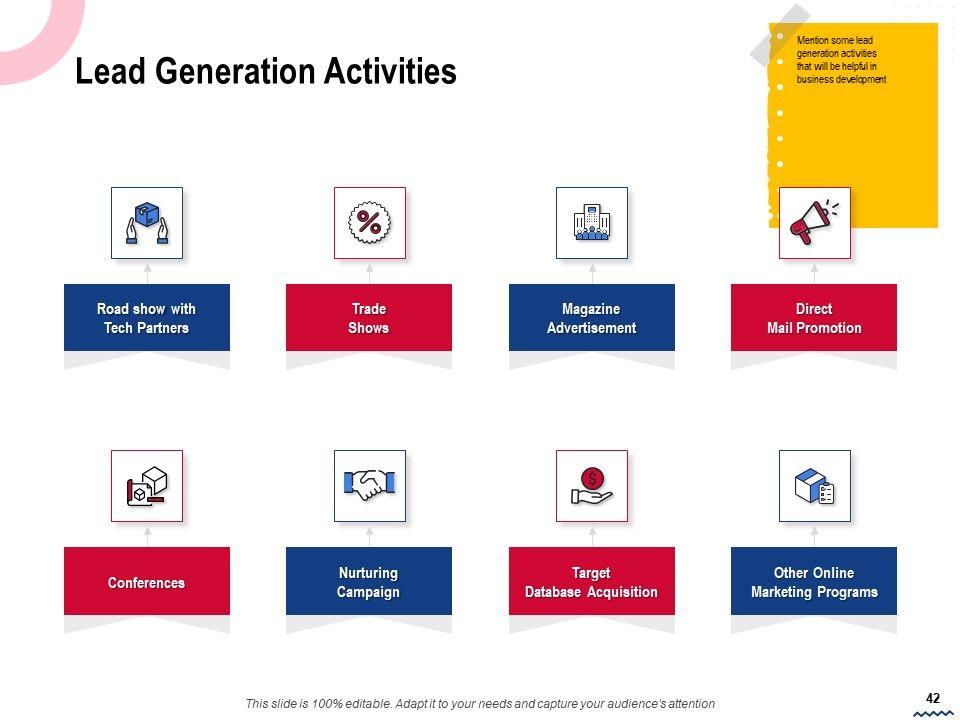 Lead Generation Activities

Mention some lead generation activities that will be helpful in business development

Road show with Tech Partners

Trade Shows

Magazine Advertisement

Direct Mail Promotion

Conferences

Nurturing Campaign

Target Database Acquisition

Other Online Marketing Programs

This slide is 100% editable. Adapt it to your needs and capture your audience's attention

42